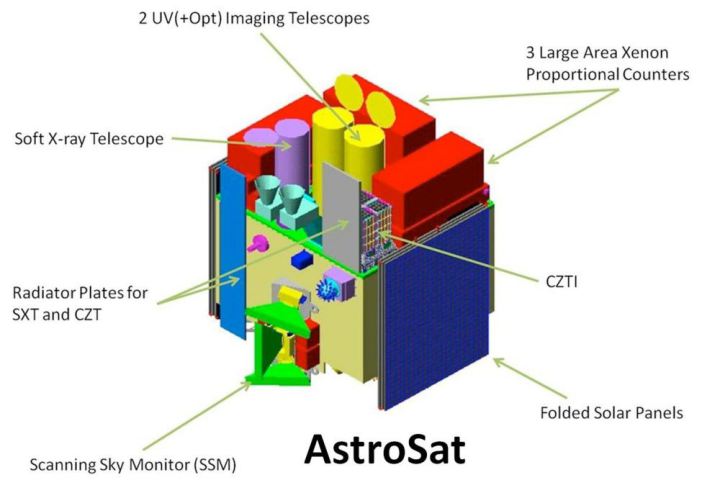 2 UV(+Opt) Imaging Telescopes

3 Large Area Xenon Proportional Counters

Soft X-ray Telescope

Radiator Plates for SXT and CZT

CZTI

Folded Solar Panels

Scanning Sky Monitor (SSM)

AstroSat